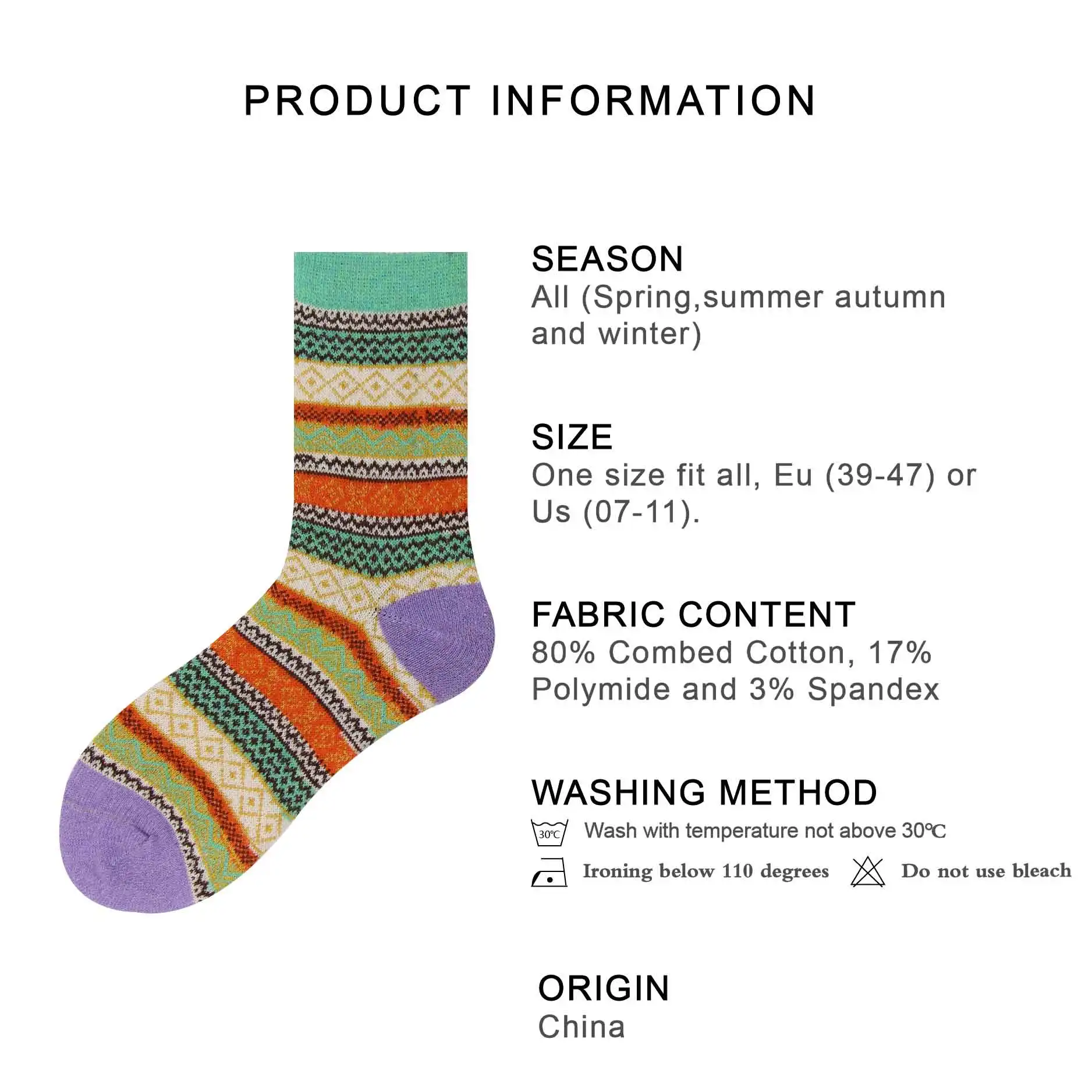 PRODUCT INFORMATION

SEASON
All (Spring,summer autumn and winter)

SIZE
One size fit all, Eu (39-47) or Us (07-11).

FABRIC CONTENT
80% Combed Cotton, 17% Polymide and 3% Spandex

WASHING METHOD
30℃ Wash with temperature not above 30℃
Ironing below 110 degrees Do not use bleach

ORIGIN
China